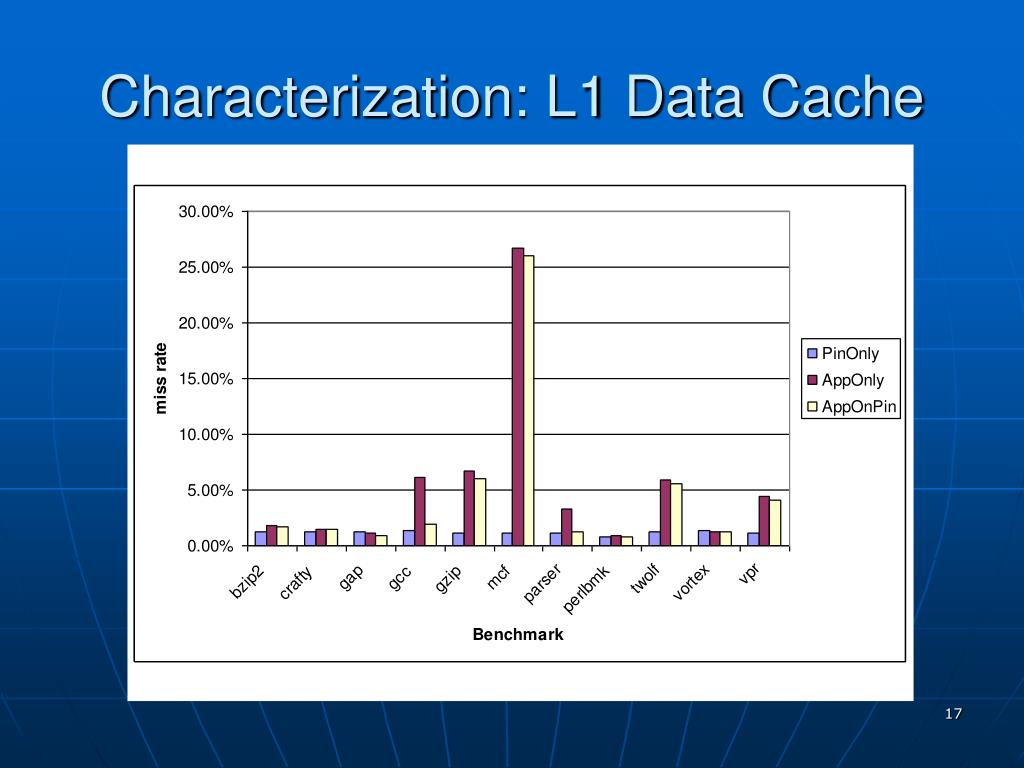 Characterization: L1 Data Cache

30.00%
25.00%
20.00%
15.00%
10.00%
5.00%
0.00%

miss rate

bzip2 crafty gap gcc gzip mcf parser perlbmk twolf vortex vpr

Benchmark

PinOnly
AppOnly
AppOnPin

17